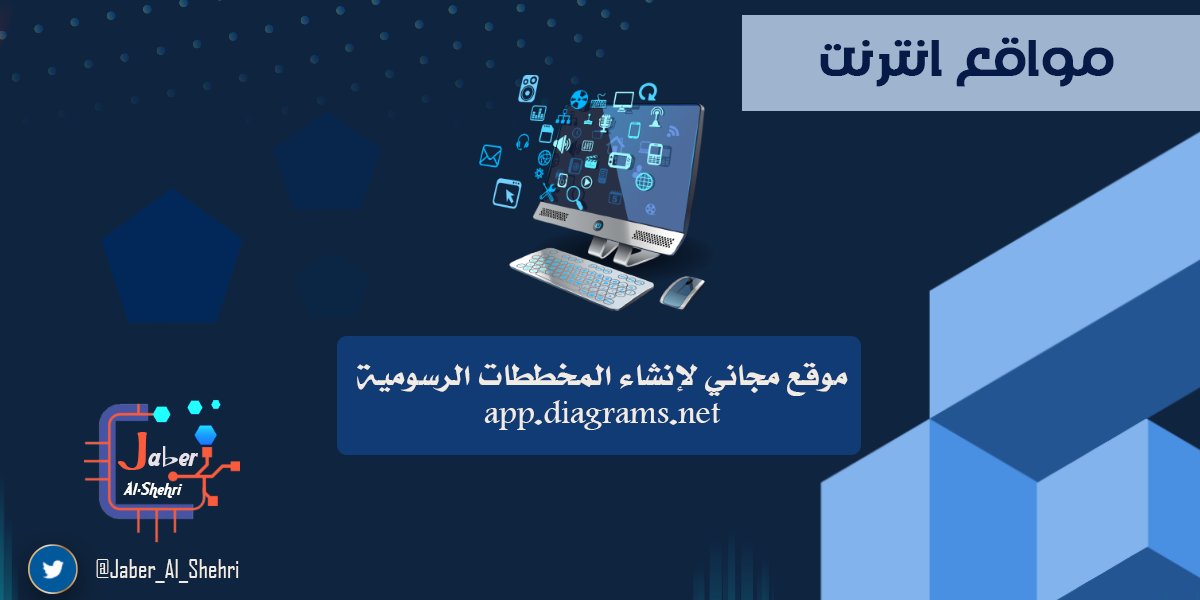 مواقع انترنت

موقع مجاني لإنشاء المخططات الرسومية
app.diagrams.net

Jaber
Al-Shehri

@Jaber_Al_Shehri